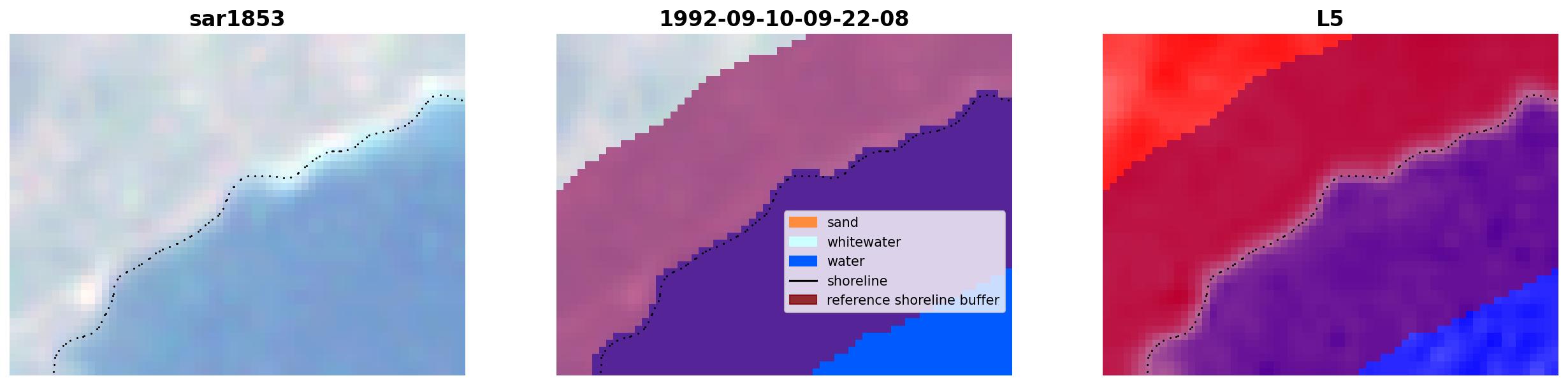 sar1853

1992-09-10-09-22-08

sand
whitewater
water
shoreline
reference shoreline buffer

L5